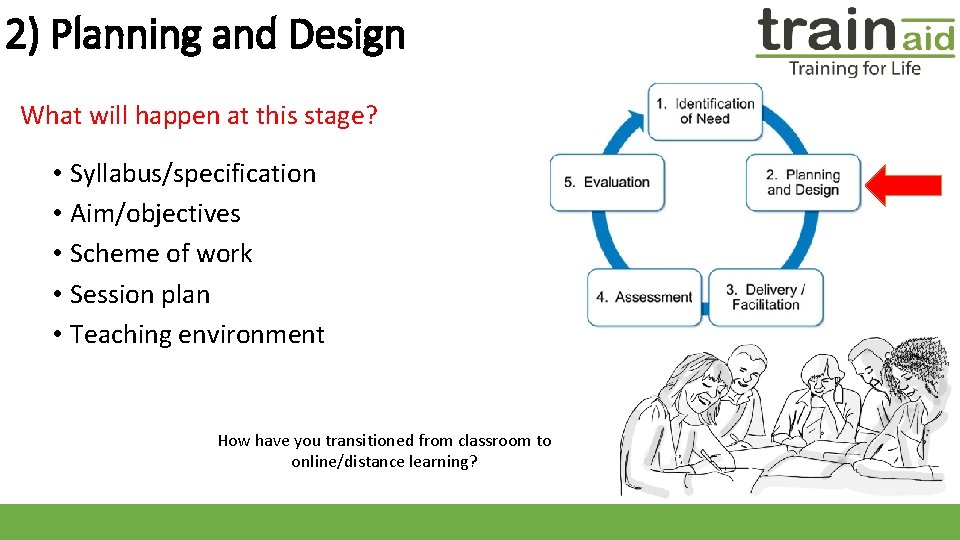 2) Planning and Design

train aid
Training for Life

What will happen at this stage?

• Syllabus/specification
• Aim/objectives
• Scheme of work
• Session plan
• Teaching environment

1. Identification of Need

2. Planning and Design

3. Delivery / Facilitation

4. Assessment

5. Evaluation

How have you transitioned from classroom to online/distance learning?